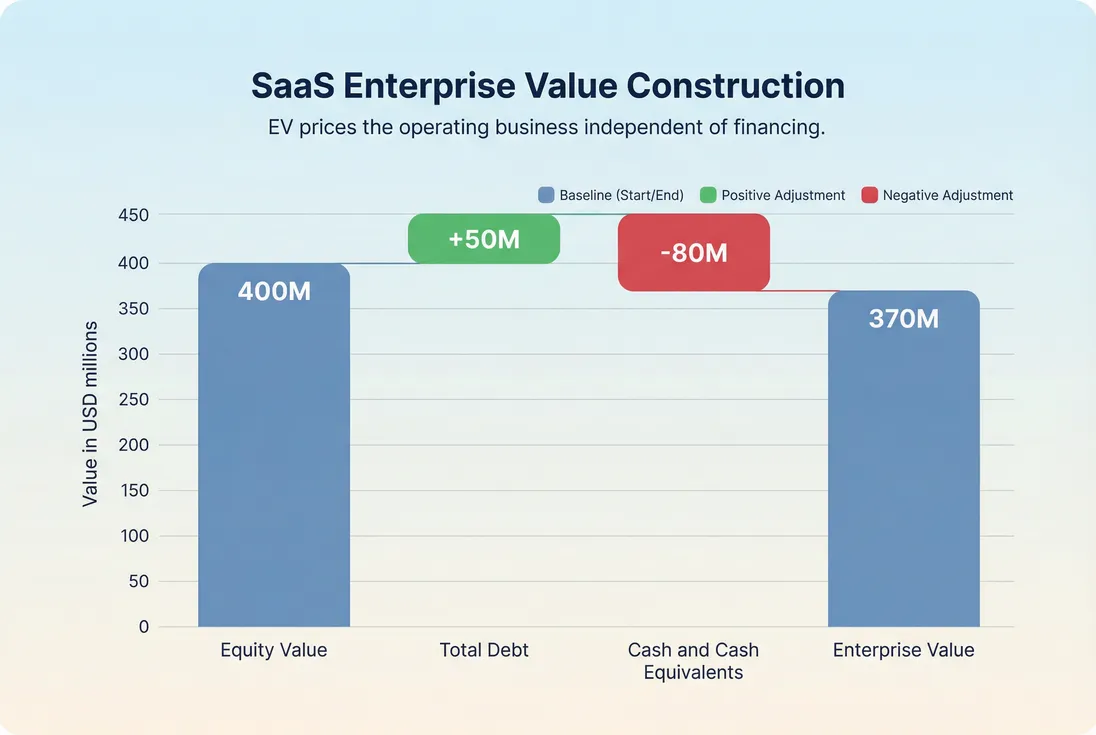 SaaS Enterprise Value Construction
EV prices the operating business independent of financing.

Baseline (Start/End) Positive Adjustment Negative Adjustment

Value in USD millions

450
400
350
300
250
200
150
100
50
0

400M
+50M
-80M
370M

Equity Value
Total Debt
Cash and Cash Equivalents
Enterprise Value